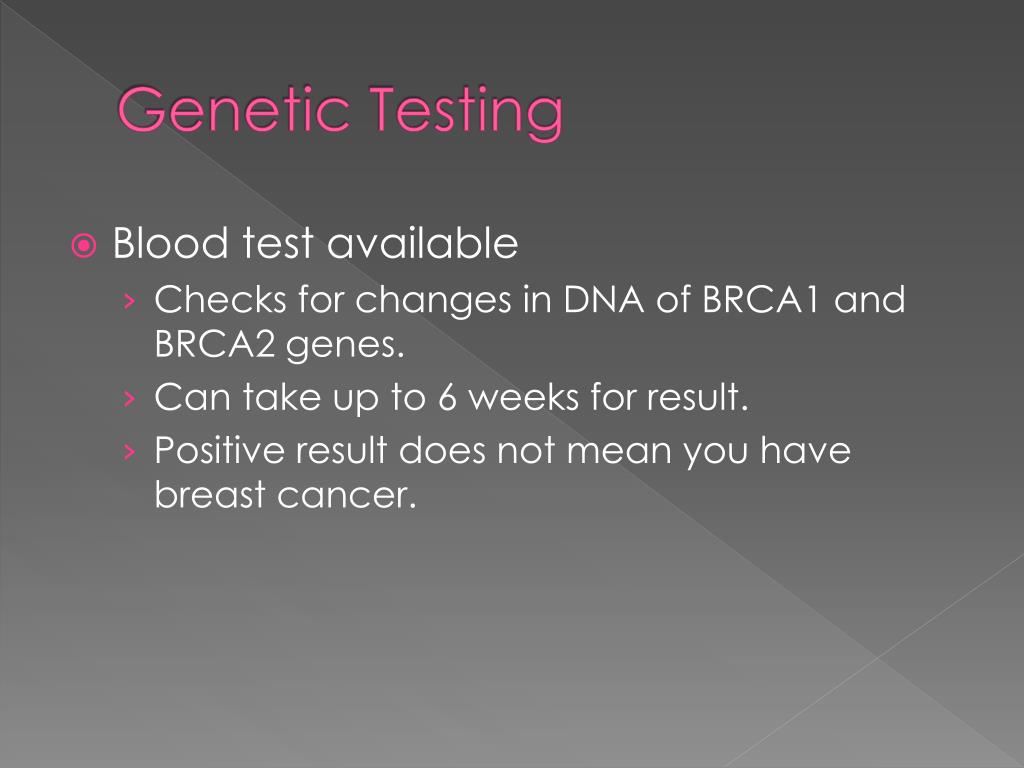 Genetic Testing

Blood test available
› Checks for changes in DNA of BRCA1 and BRCA2 genes.
› Can take up to 6 weeks for result.
› Positive result does not mean you have breast cancer.